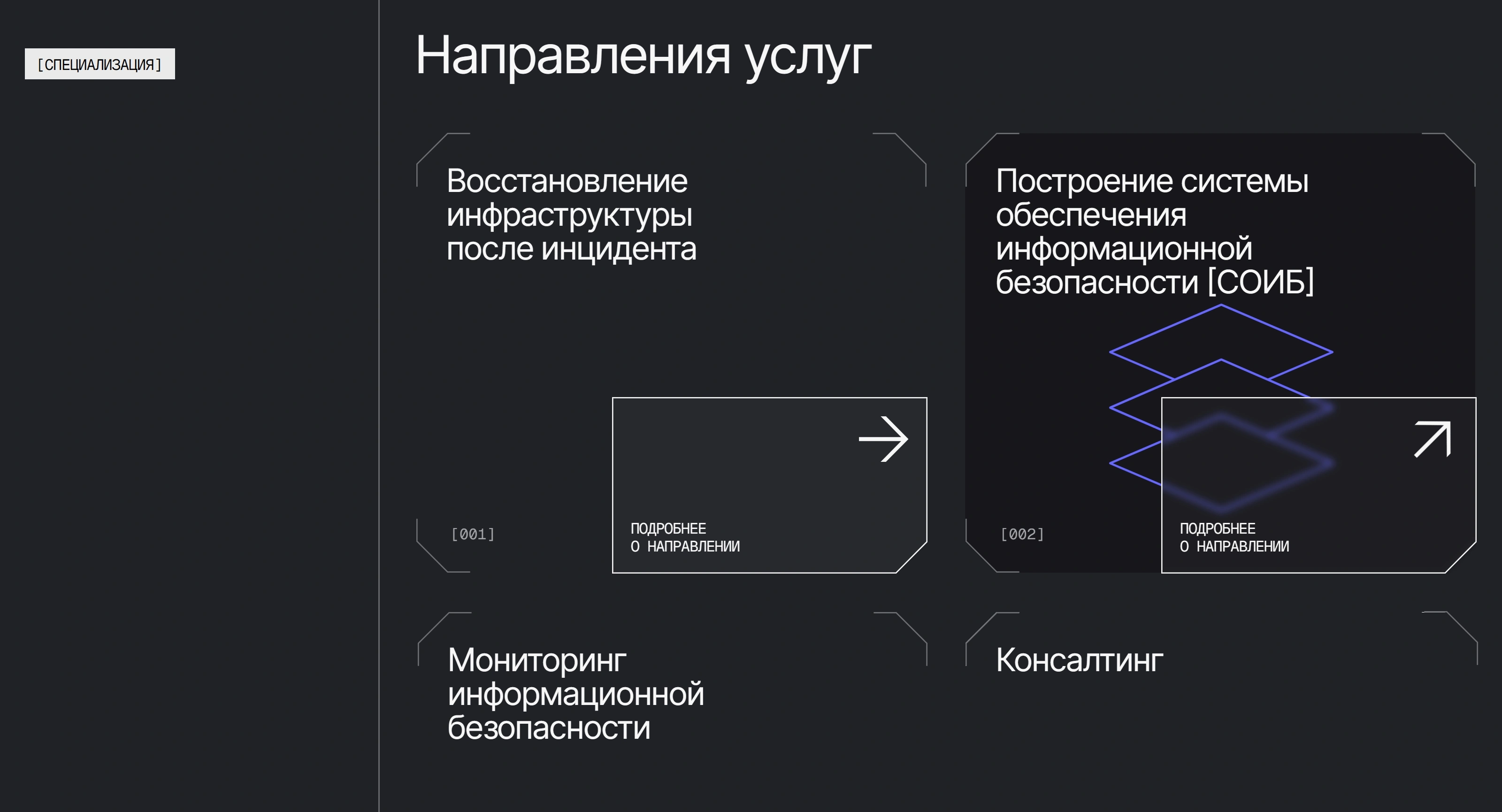 [СПЕЦИАЛИЗАЦИЯ]

Направления услуг

Восстановление инфраструктуры после инцидента

[001]

ПОДРОБНЕЕ
О НАПРАВЛЕНИИ

Построение системы обеспечения информационной безопасности [СОИБ]

[002]

ПОДРОБНЕЕ
О НАПРАВЛЕНИИ

Мониторинг информационной безопасности

Консалтинг